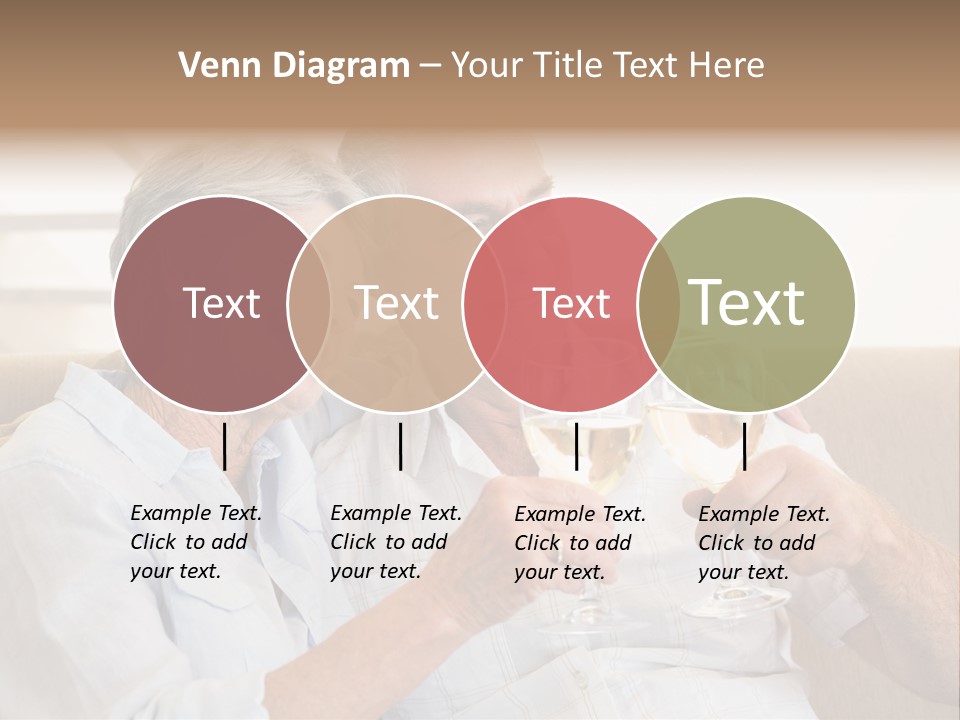 Venn Diagram – Your Title Text Here

Text

Text

Text

Text

Example Text. Click to add your text.

Example Text. Click to add your text.

Example Text. Click to add your text.

Example Text. Click to add your text.